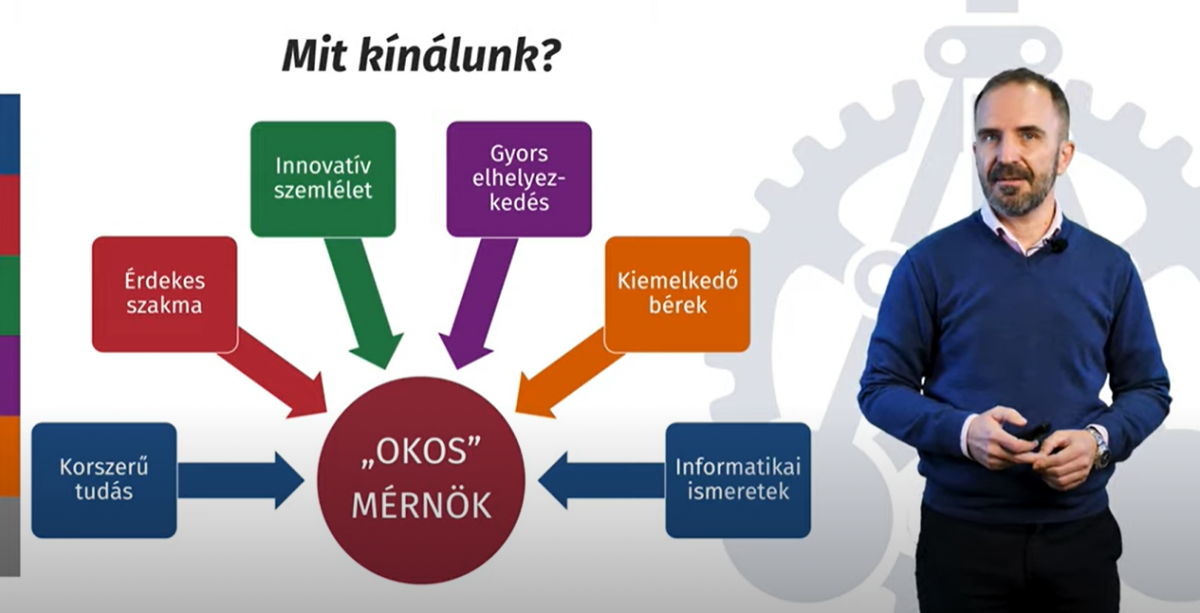 Mit kínálunk?

Innovatív szemlélet

Gyors elhelyezkedés

Érdekes szakma

Kiemelkedő bérek

Korszerű tudás

„OKOS” MÉRNÖK

Informatikai ismeretek